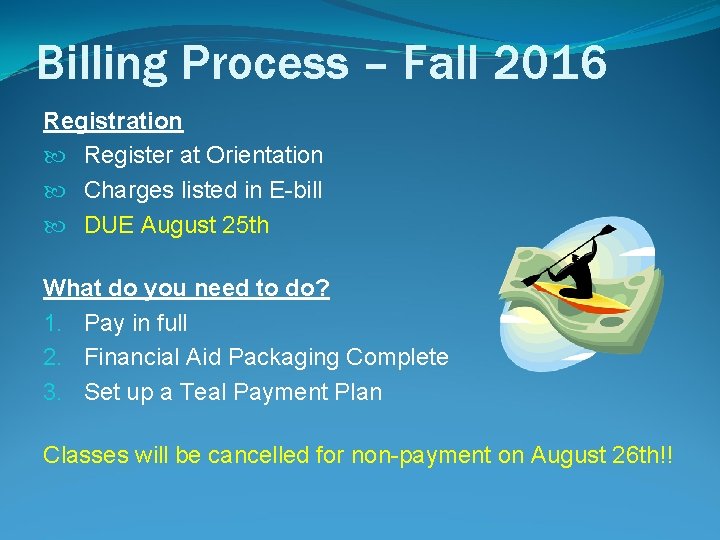 Billing Process – Fall 2016

Registration

Register at Orientation
Charges listed in E-bill
DUE August 25th

What do you need to do?

1. Pay in full
2. Financial Aid Packaging Complete
3. Set up a Teal Payment Plan

Classes will be cancelled for non-payment on August 26th!!